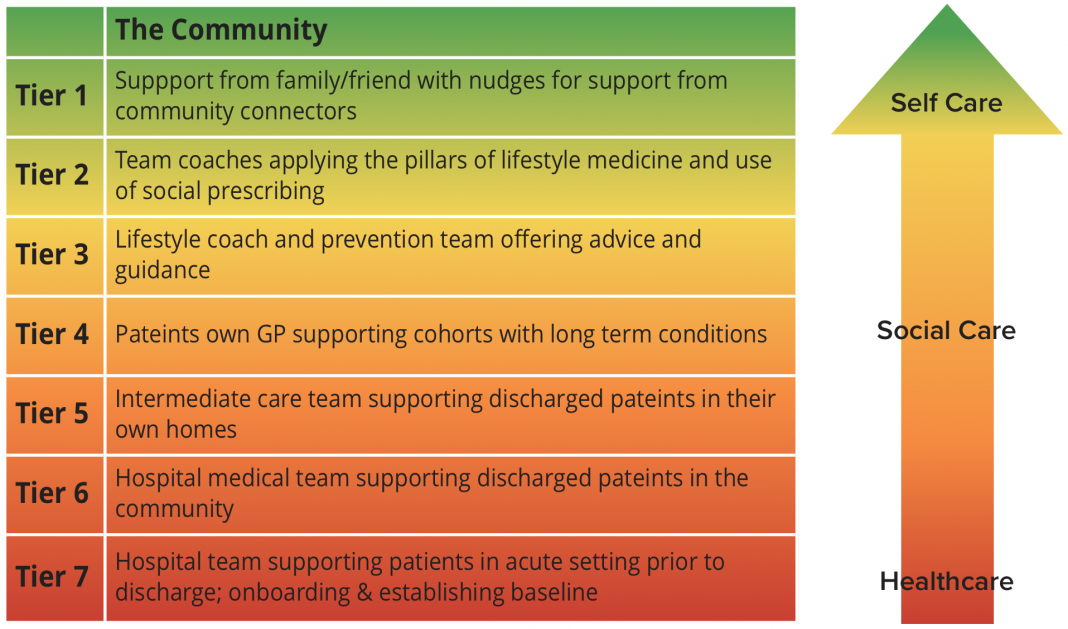 |  | The Community |
|---|---|
| Tier 1 | Suppport from family/friend with nudges for support from community connectors |
| Tier 2 | Team coaches applying the pillars of lifestyle medicine and use of social prescribing |
| Tier 3 | Lifestyle coach and prevention team offering advice and guidance |
| Tier 4 | Pateints own GP supporting cohorts with long term conditions |
| Tier 5 | Intermediate care team supporting discharged pateints in their own homes |
| Tier 6 | Hospital medical team supporting discharged pateints in the community |
| Tier 7 | Hospital team supporting patients in acute setting prior to discharge; onboarding & establishing baseline |

Self Care

Social Care

Healthcare